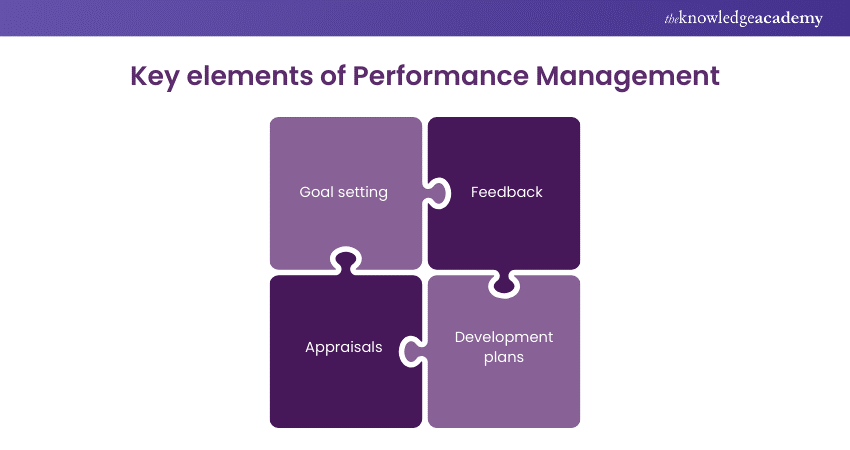 theknowledgeacademy

Key elements of Performance Management

Goal setting

Feedback

Appraisals

Development plans